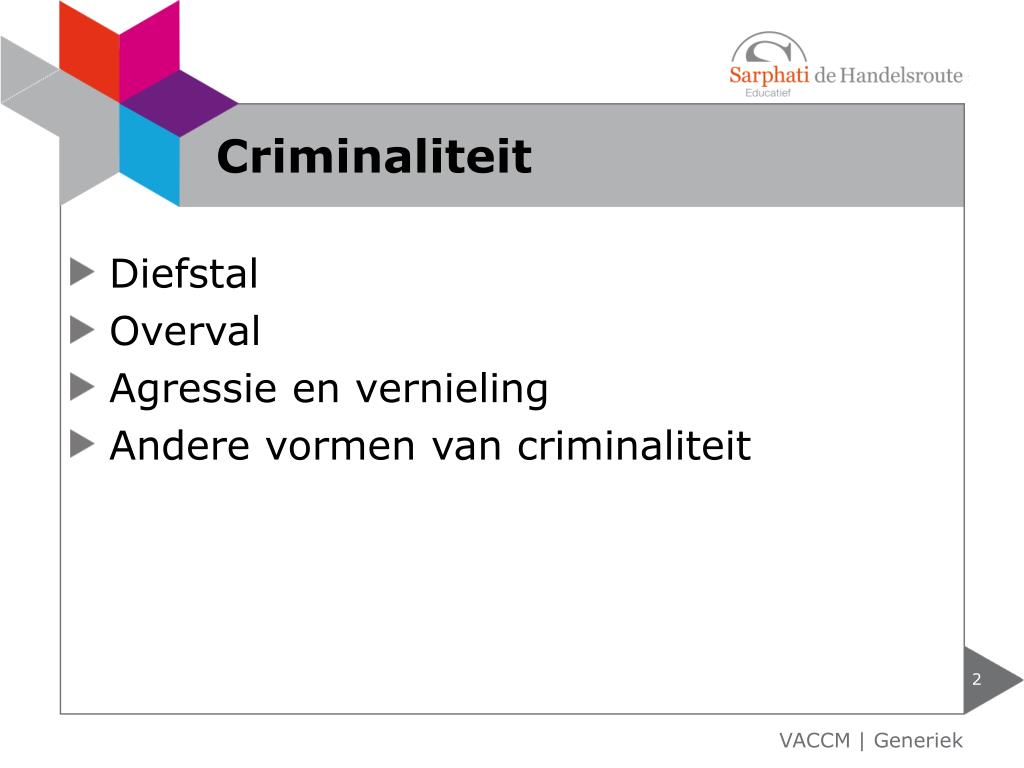 Sarphati de Handelsroute
Educatief

Criminaliteit

Diefstal
Overval
Agressie en vernieling
Andere vormen van criminaliteit

2

VACCM | Generiek